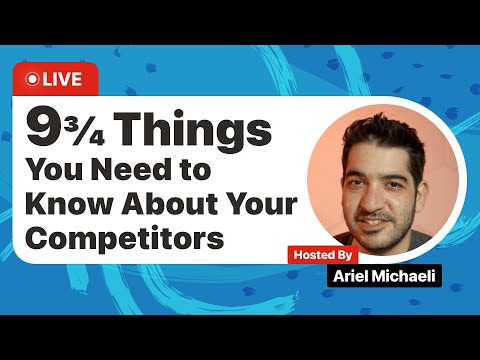 LIVE

9¾ Things You Need to Know About Your Competitors

Hosted By
Ariel Michaeli